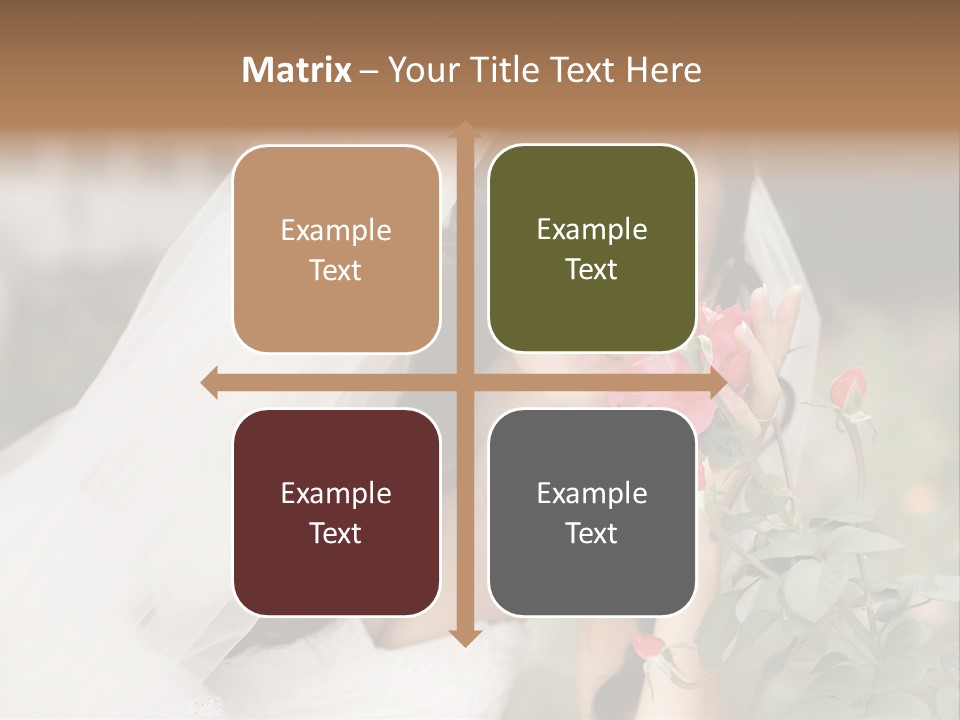 Matrix – Your Title Text Here

Example Text

Example Text

Example Text

Example Text